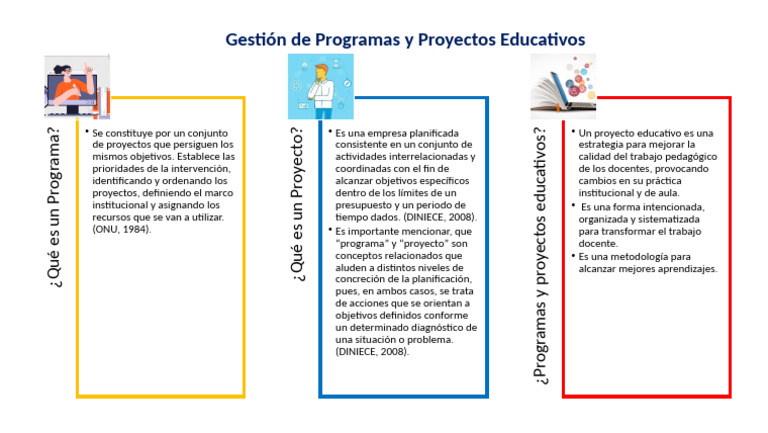 Gestión de Programas y Proyectos Educativos

¿Qué es un Programa?

• Se constituye por un conjunto de proyectos que persiguen los mismos objetivos. Establece las prioridades de la intervención, identificando y ordenando los proyectos, definiendo el marco institucional y asignando los recursos que se van a utilizar. (ONU, 1984).

¿Qué es un Proyecto?

• Es una empresa planificada consistente en un conjunto de actividades interrelacionadas y coordinadas con el fin de alcanzar objetivos específicos dentro de los límites de un presupuesto y un periodo de tiempo dados. (DINIECE, 2008).

• Es importante mencionar, que "programa" y "proyecto" son conceptos relacionados que aluden a distintos niveles de concreción de la planificación, pues, en ambos casos, se trata de acciones que se orientan a objetivos definidos conforme un determinado diagnóstico de una situación o problema. (DINIECE, 2008).

¿Programas y proyectos educativos?

• Un proyecto educativo es una estrategia para mejorar la calidad del trabajo pedagógico de los docentes, provocando cambios en su práctica institucional y de aula.

• Es una forma intencionada, organizada y sistematizada para transformar el trabajo docente.

• Es una metodología para alcanzar mejores aprendizajes.